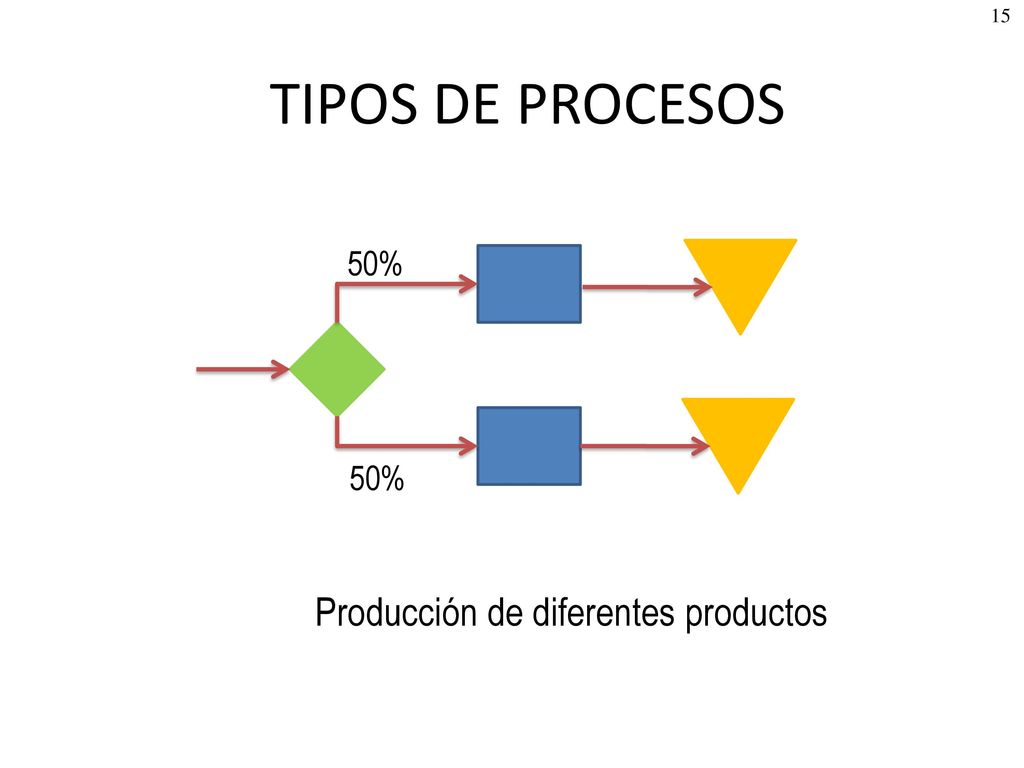 15

TIPOS DE PROCESOS

50%

50%

Producción de diferentes productos